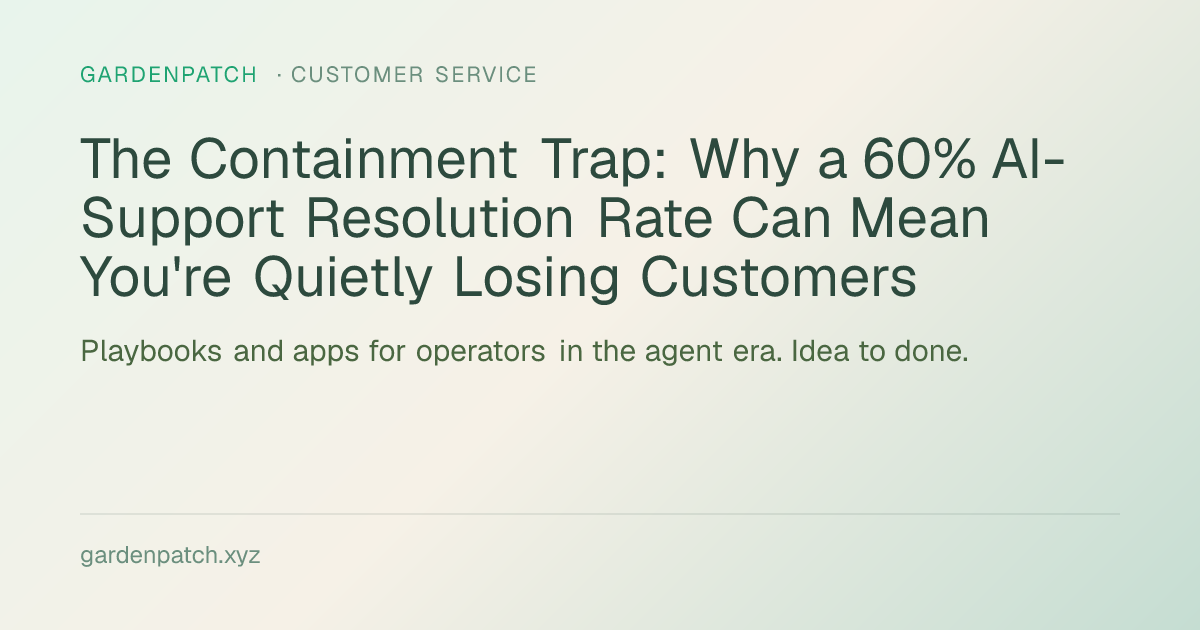 GARDENPATCH · CUSTOMER SERVICE

The Containment Trap: Why a 60% AI-Support Resolution Rate Can Mean You're Quietly Losing Customers

Playbooks and apps for operators in the agent era. Idea to done.

gardenpatch.xyz